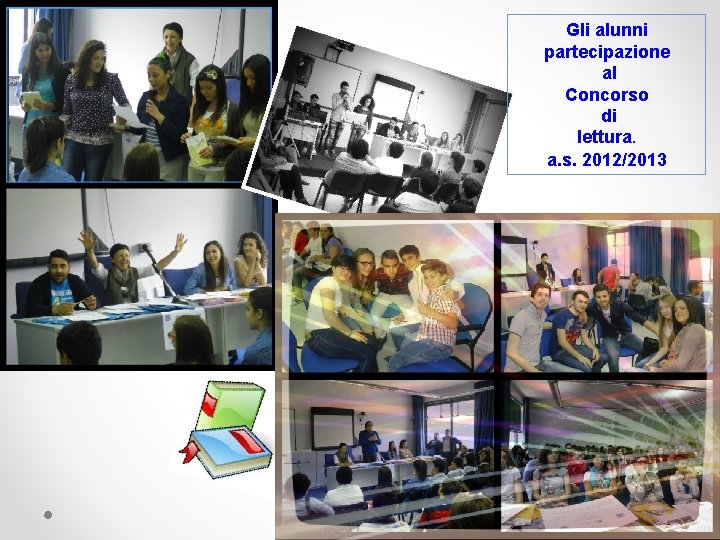 Gli alunni partecipazione al Concorso di lettura.
a.s. 2012/2013